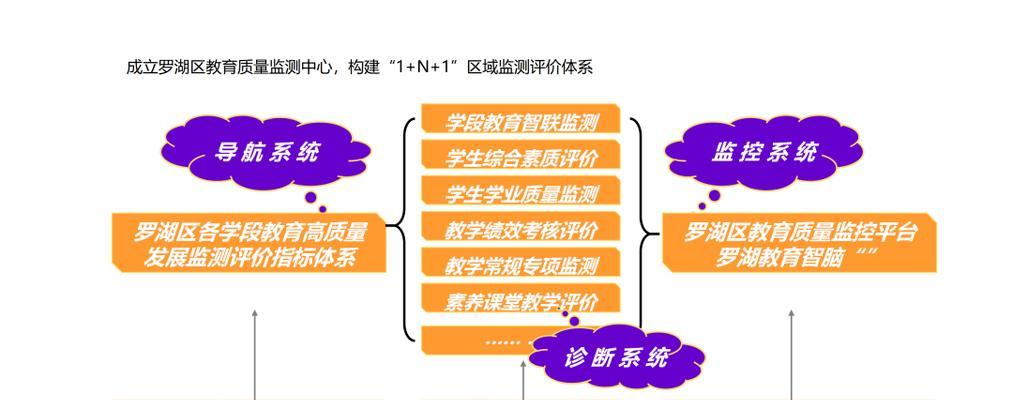 成立罗湖区教育质量监测中心，构建“1+N+1”区域监测评价体系

导航系统

罗湖区各学段教育高质量发展监测评价指标体系

学段教育智联监测
学生综合素质评价
学生学业质量监测
教学绩效考核评价
教学常规专项监测
素养课堂教学评价
……

诊断系统

监控系统

罗湖区教育质量监控平台
罗湖教育智脑“”